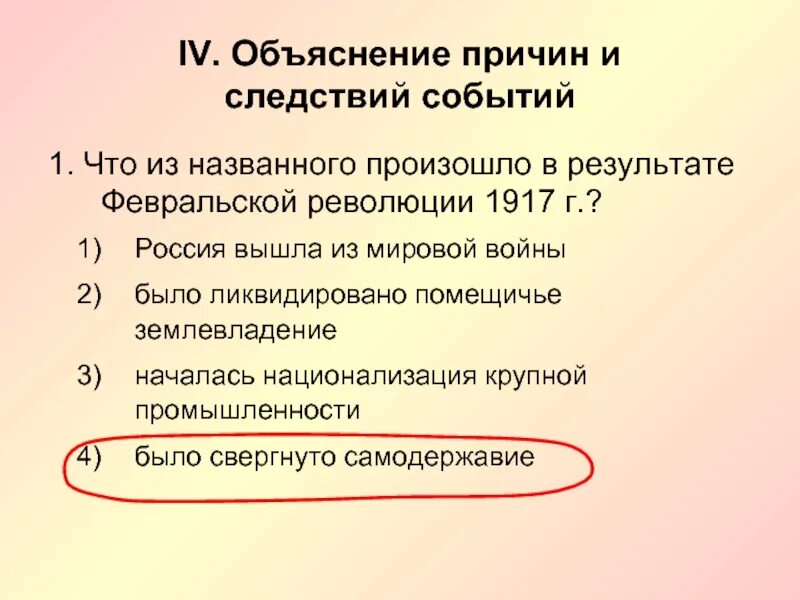 IV. Объяснение причин и следствий событий

1. Что из названного произошло в результате Февральской революции 1917 г.?

1) Россия вышла из мировой войны

2) было ликвидировано помещичье землевладение

3) началась национализация крупной промышленности

4) было свергнуто самодержавие